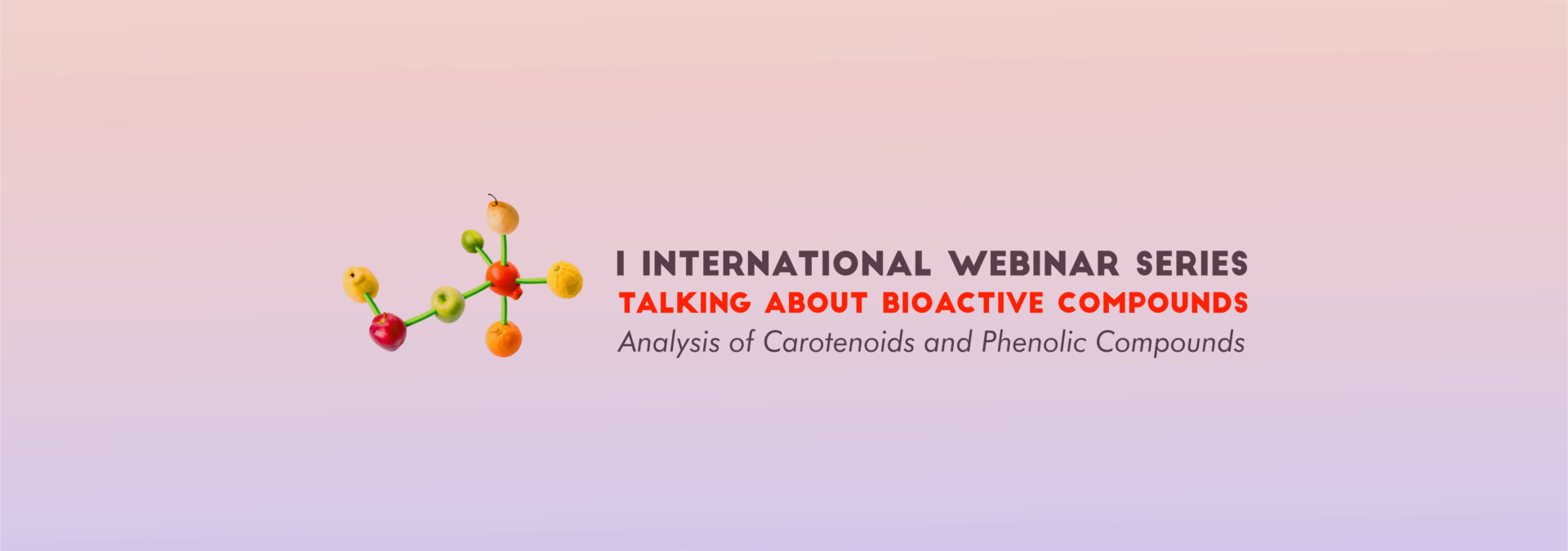 I INTERNATIONAL WEBINAR SERIES
TALKING ABOUT BIOACTIVE COMPOUNDS
Analysis of Carotenoids and Phenolic Compounds